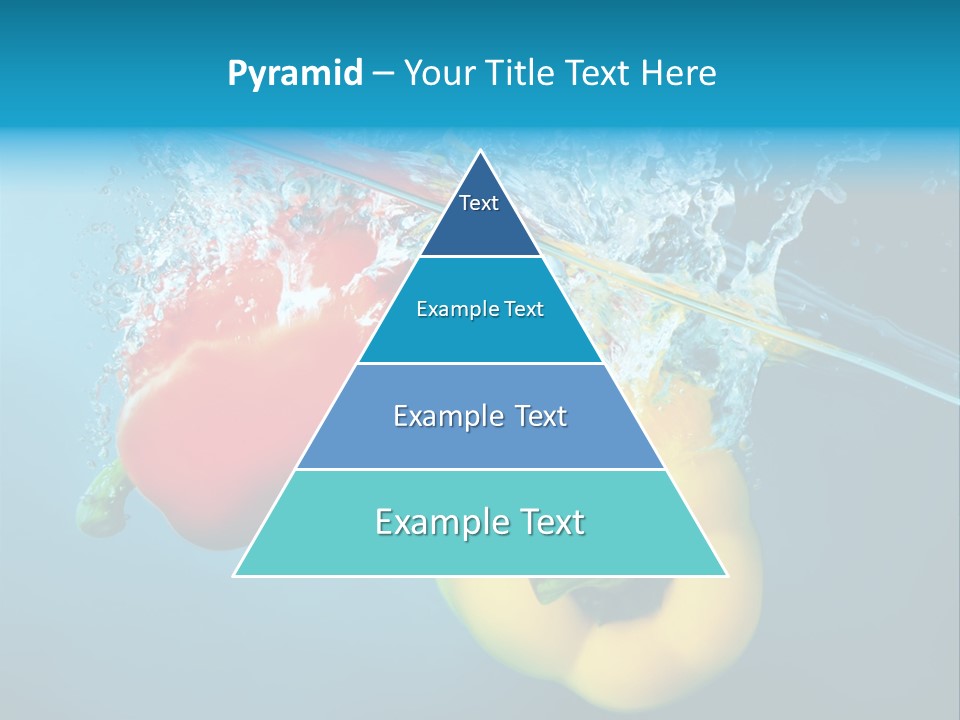 Pyramid – Your Title Text Here

Text

Example Text

Example Text

Example Text